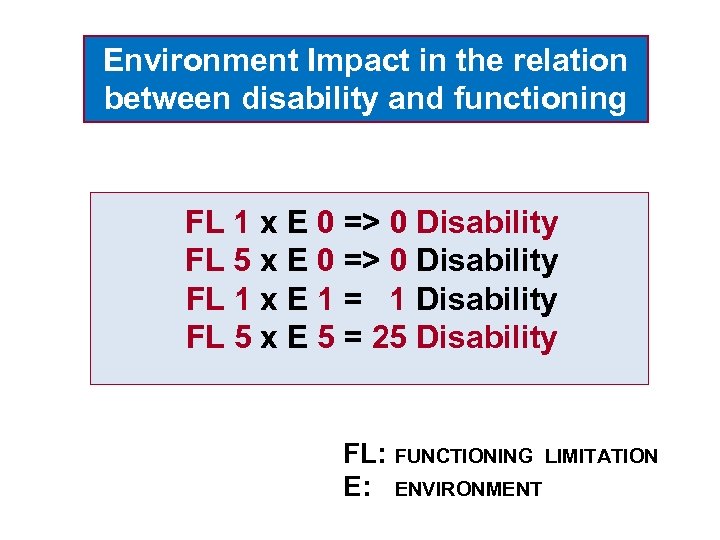 Environment Impact in the relation between disability and functioning

FL 1 x E 0 => 0 Disability
FL 5 x E 0 => 0 Disability
FL 1 x E 1 = 1 Disability
FL 5 x E 5 = 25 Disability

FL: FUNCTIONING LIMITATION
E: ENVIRONMENT